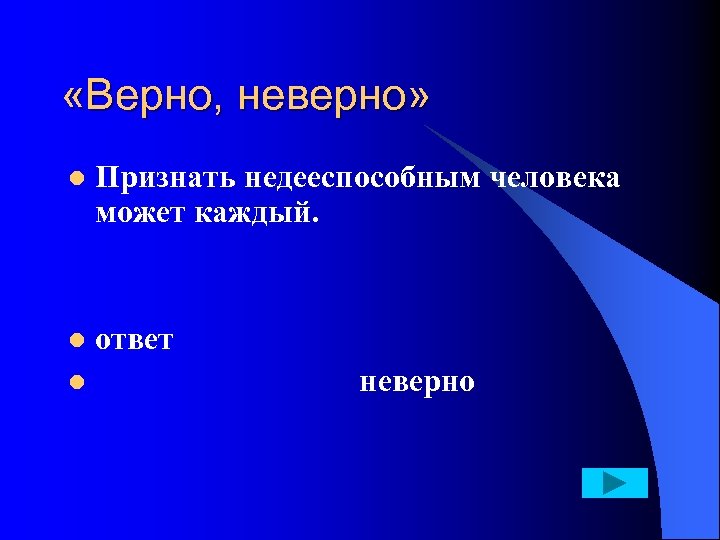 «Верно, неверно»

Признать недееспособным человека может каждый.

ответ

неверно